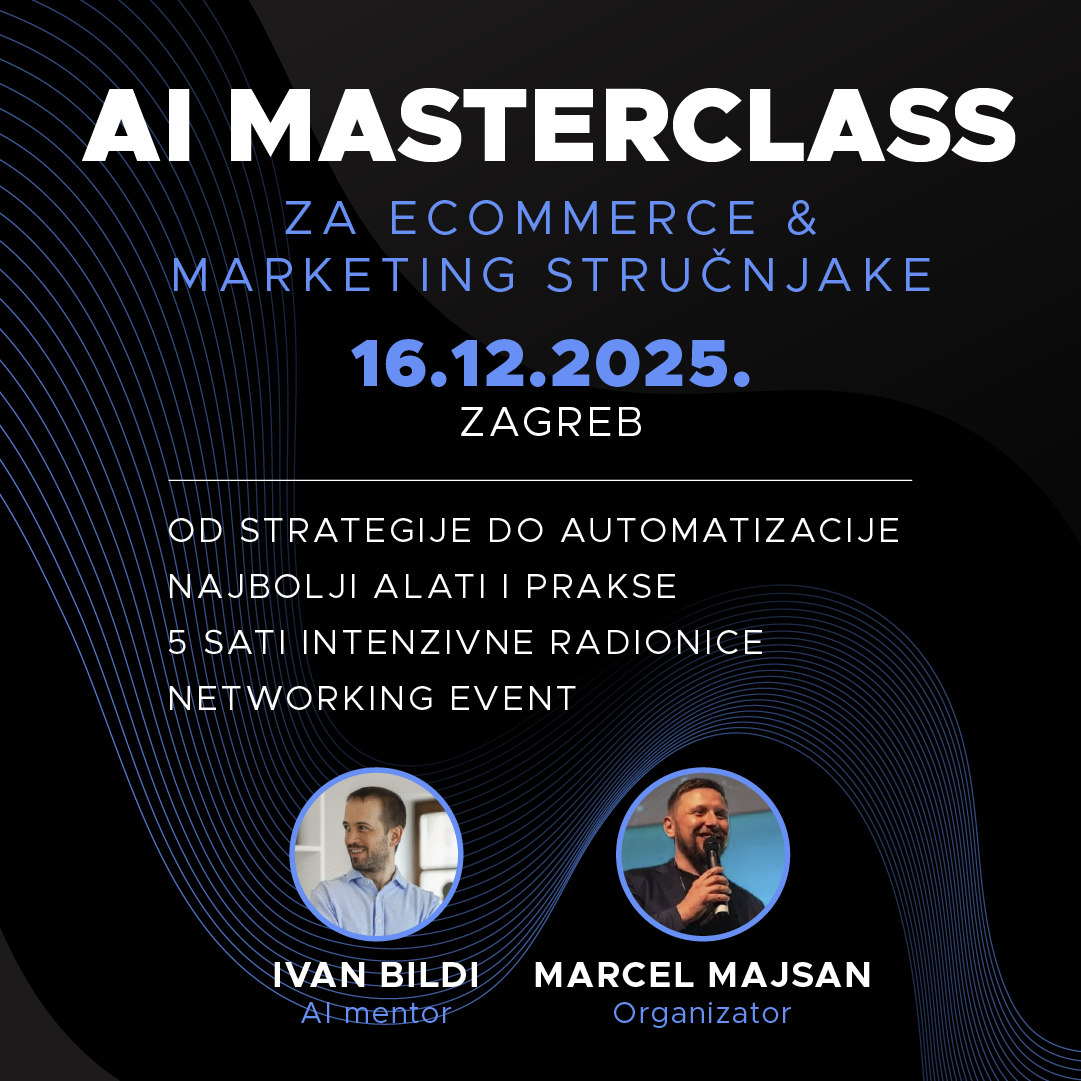 AI MASTERCLASS

ZA ECOMMERCE & MARKETING STRUČNJAKE

16.12.2025.

ZAGREB

OD STRATEGIJE DO AUTOMATIZACIJE

NAJBOLJI ALATI I PRAKSE

5 SATI INTENZIVNE RADIONICE

NETWORKING EVENT

IVAN BILDI
AI mentor

MARCEL MAJSAN
Organizator